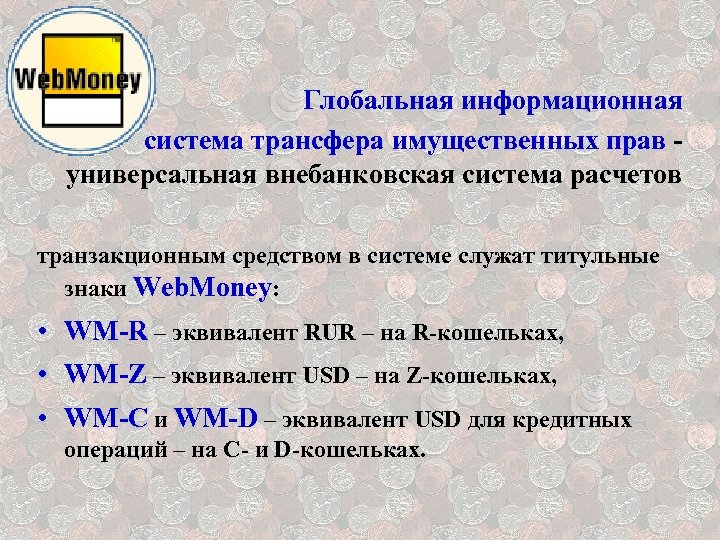 WebMoney

Глобальная информационная система трансфера имущественных прав - универсальная внебанковская система расчетов

транзакционным средством в системе служат титульные знаки WebMoney:

• WM-R – эквивалент RUR – на R-кошельках,

• WM-Z – эквивалент USD – на Z-кошельках,

• WM-C и WM-D – эквивалент USD для кредитных операций – на C- и D-кошельках.